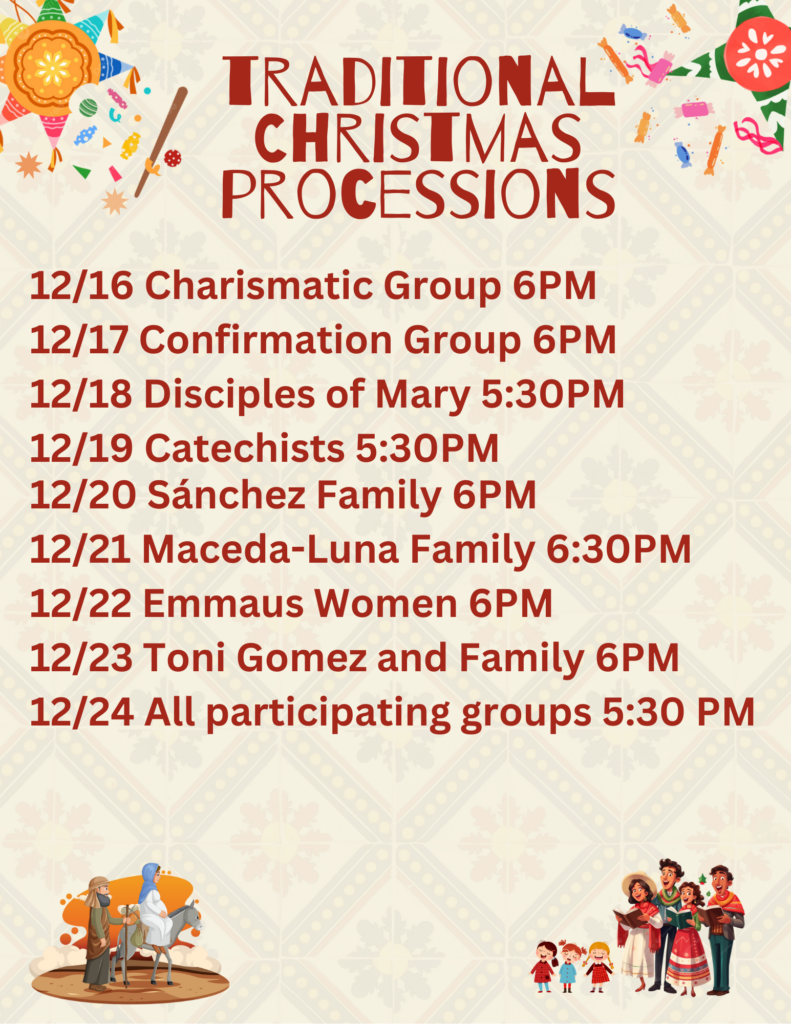 TRADITIONAL CHRISTMAS PROCESSIONS

12/16 Charismatic Group 6PM
12/17 Confirmation Group 6PM
12/18 Disciples of Mary 5:30PM
12/19 Catechists 5:30PM
12/20 Sánchez Family 6PM
12/21 Maceda-Luna Family 6:30PM
12/22 Emmaus Women 6PM
12/23 Toni Gomez and Family 6PM
12/24 All participating groups 5:30 PM